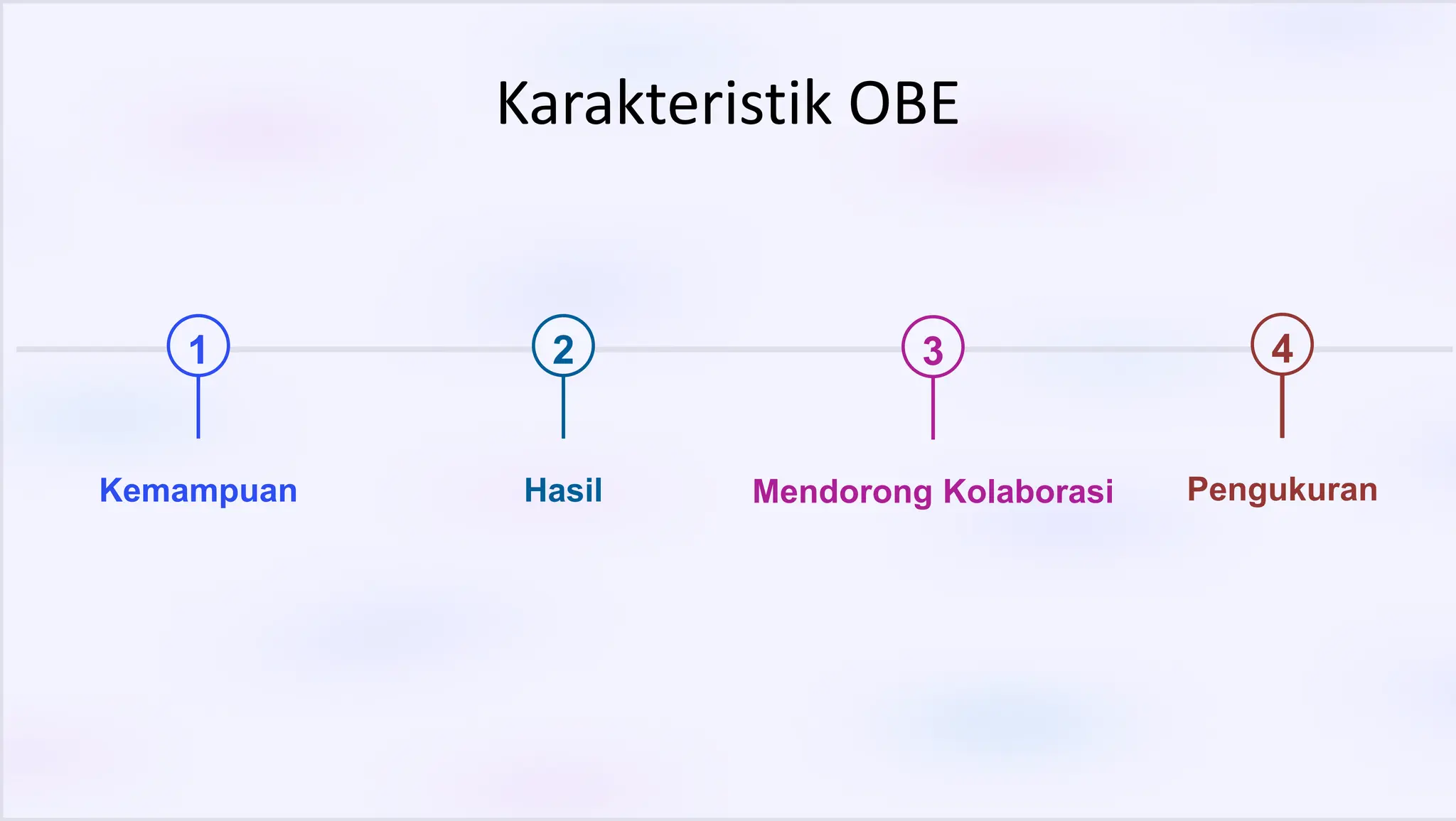 Karakteristik OBE

1

Kemampuan

2

Hasil

3

Mendorong Kolaborasi

4

Pengukuran